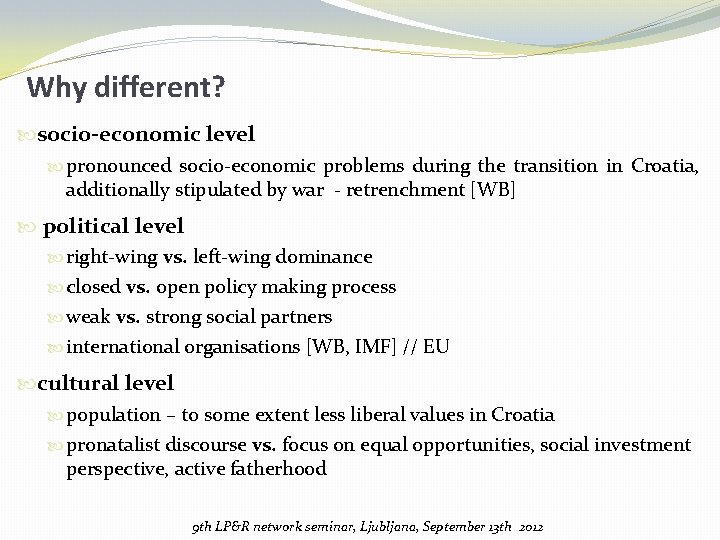 Why different?

socio-economic level

pronounced socio-economic problems during the transition in Croatia, additionally stipulated by war - retrenchment [WB]

political level

right-wing vs. left-wing dominance

closed vs. open policy making process

weak vs. strong social partners

international organisations [WB, IMF] // EU

cultural level

population – to some extent less liberal values in Croatia

pronatalist discourse vs. focus on equal opportunities, social investment perspective, active fatherhood

9th LP&R network seminar, Ljubljana, September 13th 2012